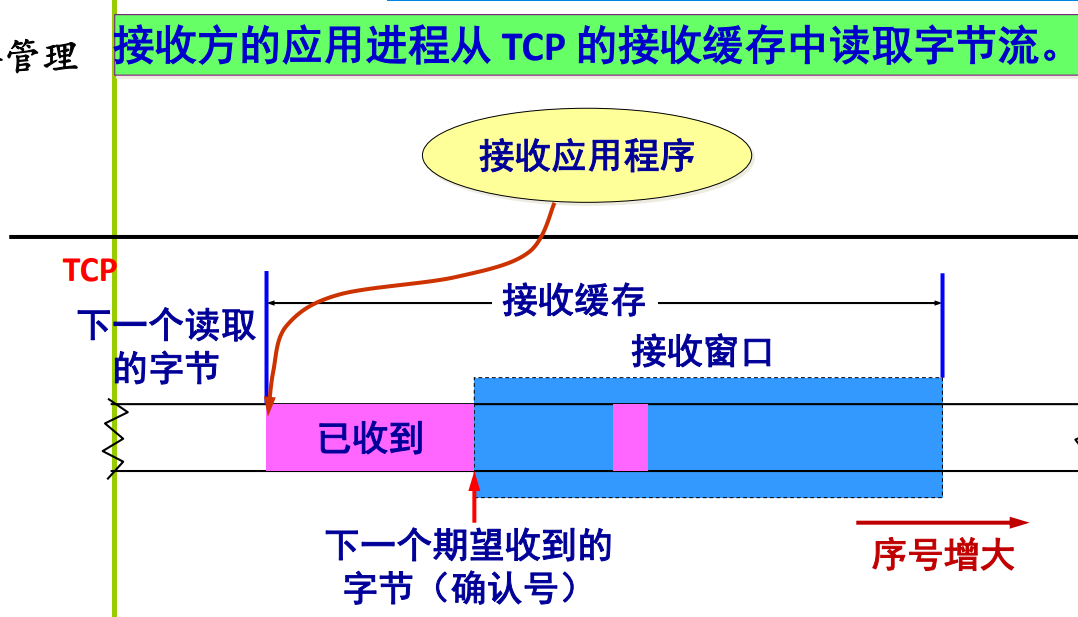 管理

接收方的应用进程从 TCP 的接收缓存中读取字节流。

接收应用程序

TCP

下一个读取的字节

接收缓存

接收窗口

已收到

下一个期望收到的字节（确认号）

序号增大